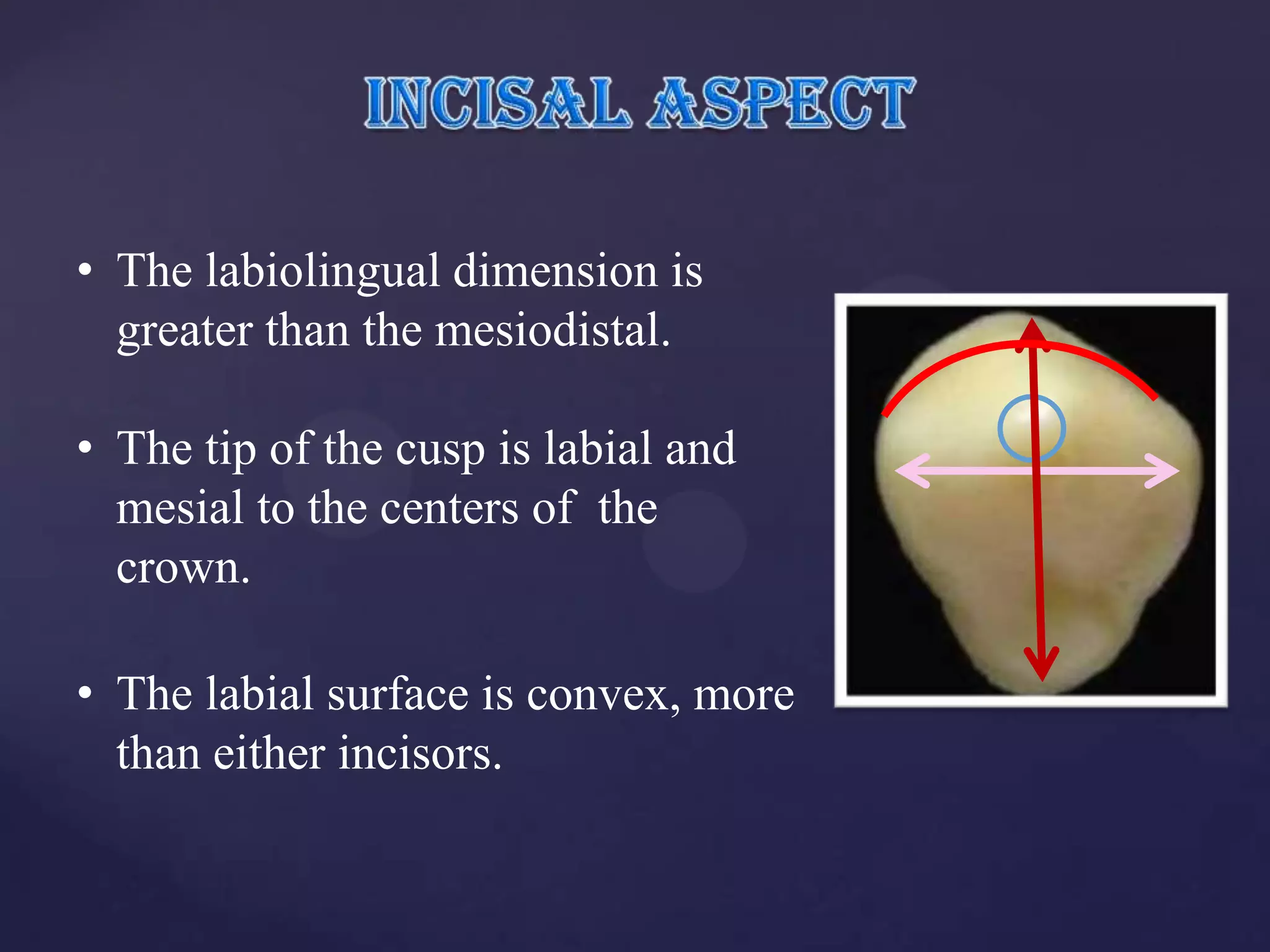 INCISAL ASPECT

• The labiolingual dimension is greater than the mesiodistal.

• The tip of the cusp is labial and mesial to the centers of the crown.

• The labial surface is convex, more than either incisors.